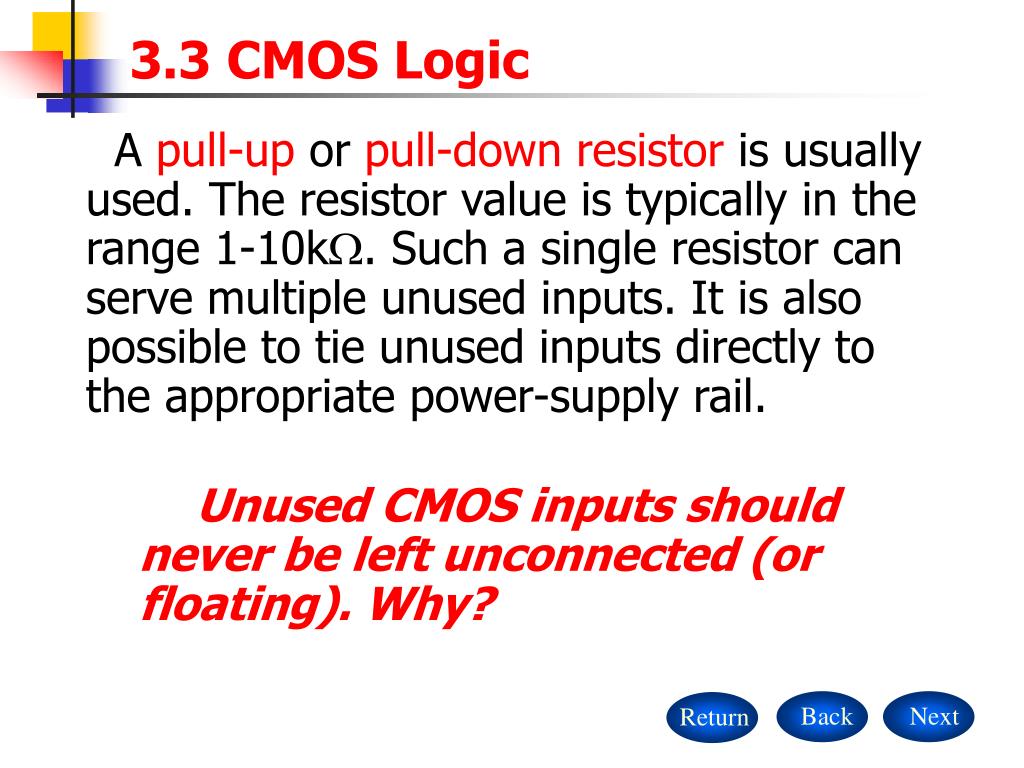 3.3 CMOS Logic

A pull-up or pull-down resistor is usually used. The resistor value is typically in the range 1-10k$\Omega$. Such a single resistor can serve multiple unused inputs. It is also possible to tie unused inputs directly to the appropriate power-supply rail.

Unused CMOS inputs should never be left unconnected (or floating). Why?

Return Back Next